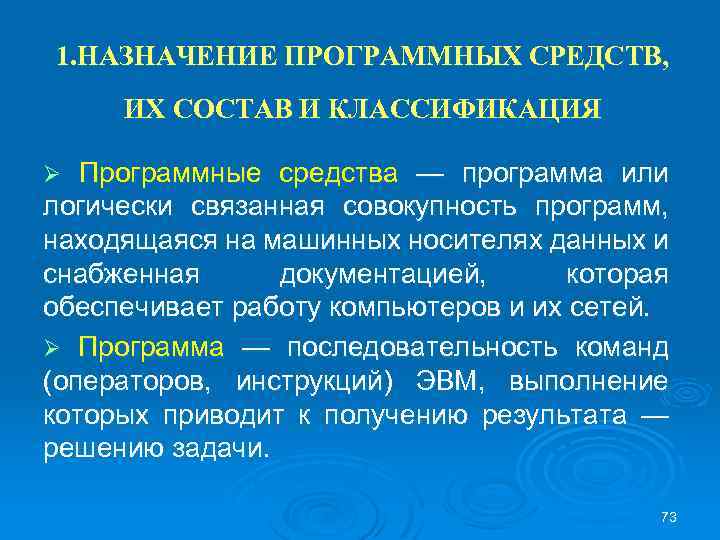 1.НАЗНАЧЕНИЕ ПРОГРАММНЫХ СРЕДСТВ, ИХ СОСТАВ И КЛАССИФИКАЦИЯ

➢ Программные средства — программа или логически связанная совокупность программ, находящаяся на машинных носителях данных и снабженная документацией, которая обеспечивает работу компьютеров и их сетей.

➢ Программа — последовательность команд (операторов, инструкций) ЭВМ, выполнение которых приводит к получению результата — решению задачи.

73